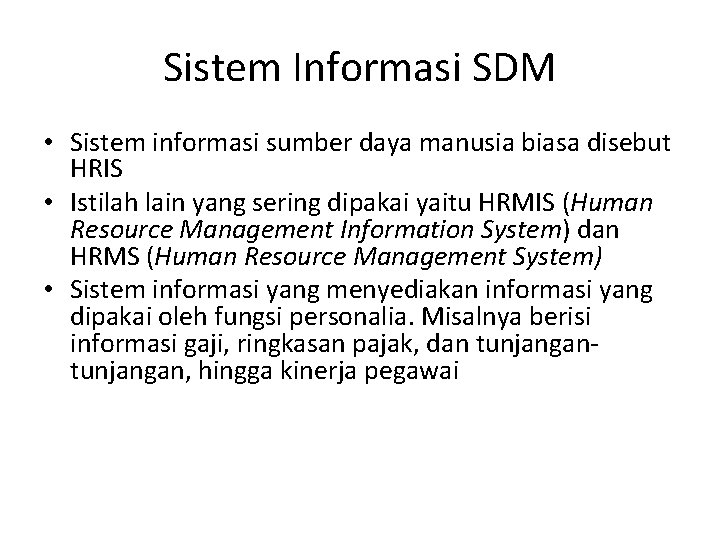 Sistem Informasi SDM

• Sistem informasi sumber daya manusia biasa disebut HRIS
• Istilah lain yang sering dipakai yaitu HRMIS (Human Resource Management Information System) dan HRMS (Human Resource Management System)
• Sistem informasi yang menyediakan informasi yang dipakai oleh fungsi personalia. Misalnya berisi informasi gaji, ringkasan pajak, dan tunjangan-tunjangan, hingga kinerja pegawai